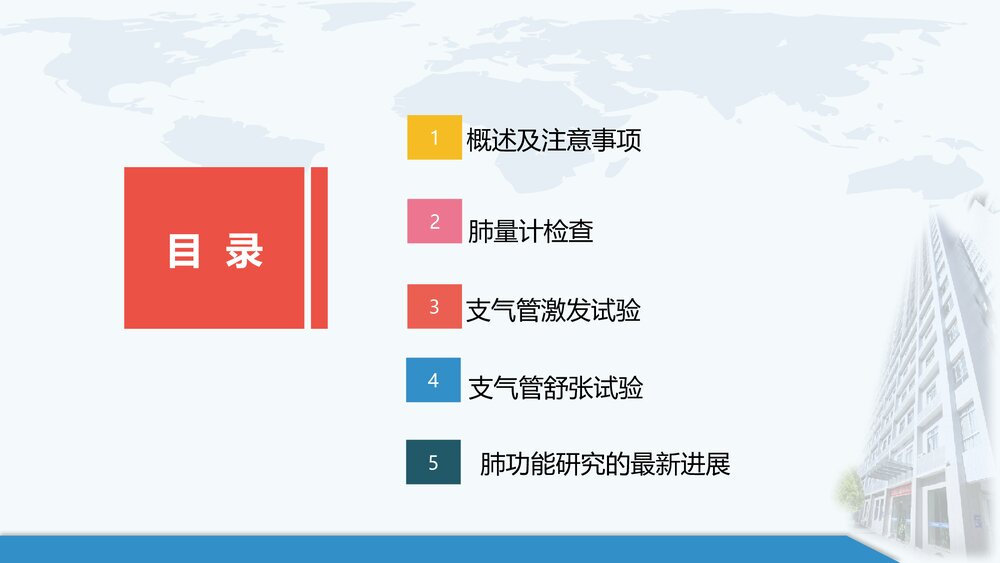 目 录

1 概述及注意事项

2 肺量计检查

3 支气管激发试验

4 支气管舒张试验

5 肺功能研究的最新进展